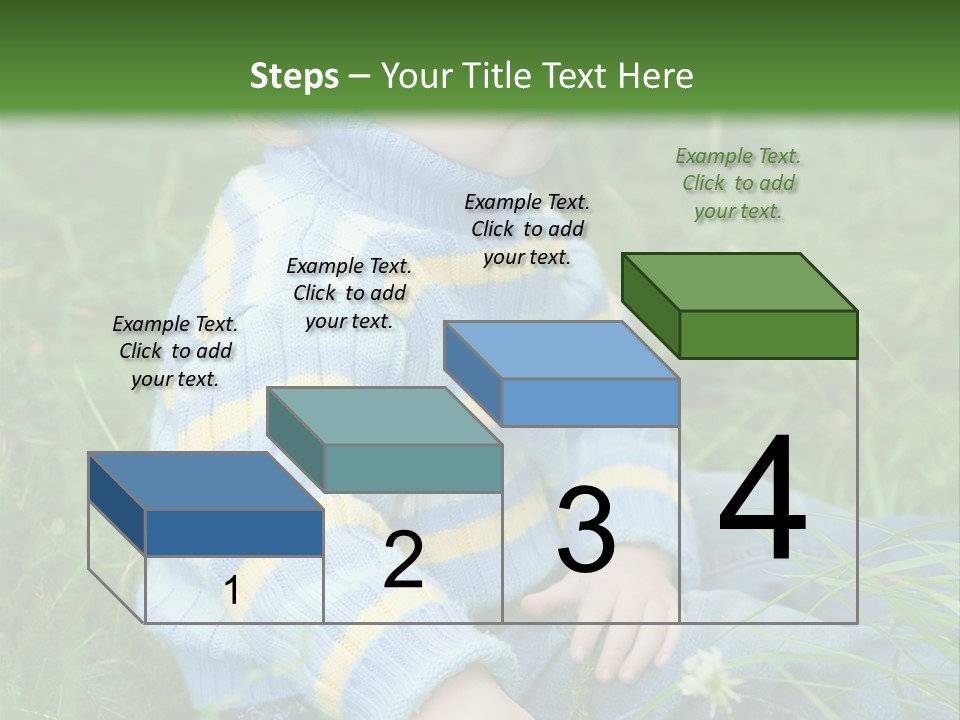 Steps – Your Title Text Here

Example Text. Click to add your text.

Example Text. Click to add your text.

Example Text. Click to add your text.

Example Text. Click to add your text.

1

2

3

4